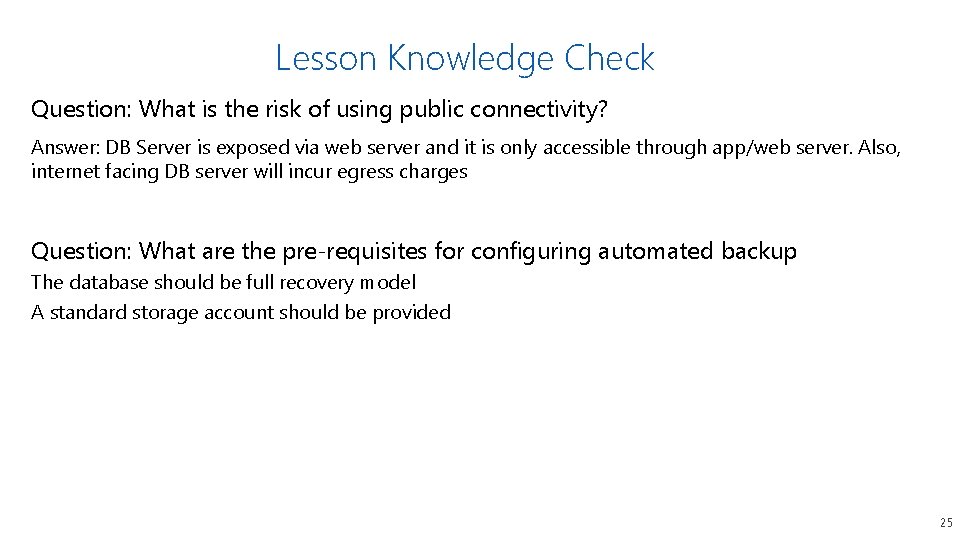 Lesson Knowledge Check

Question: What is the risk of using public connectivity?

Answer: DB Server is exposed via web server and it is only accessible through app/web server. Also, internet facing DB server will incur egress charges

Question: What are the pre-requisites for configuring automated backup

The database should be full recovery model

A standard storage account should be provided

25